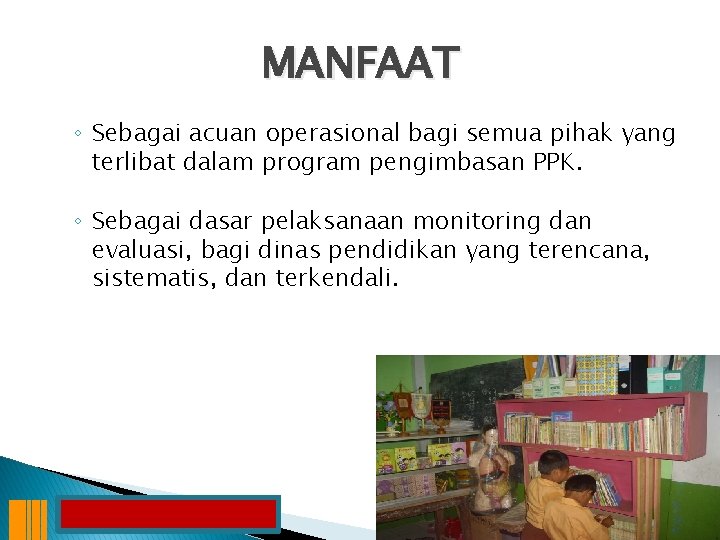 MANFAAT

◦ Sebagai acuan operasional bagi semua pihak yang terlibat dalam program pengimbasan PPK.

◦ Sebagai dasar pelaksanaan monitoring dan evaluasi, bagi dinas pendidikan yang terencana, sistematis, dan terkendali.